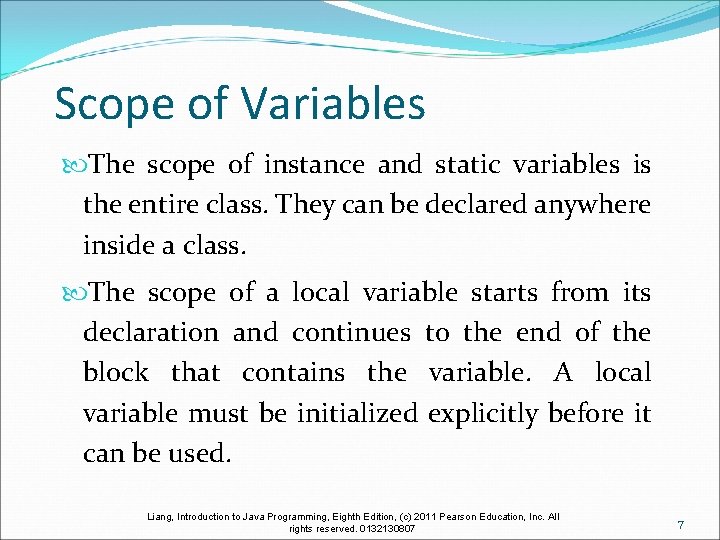 Scope of Variables

The scope of instance and static variables is the entire class. They can be declared anywhere inside a class.

The scope of a local variable starts from its declaration and continues to the end of the block that contains the variable. A local variable must be initialized explicitly before it can be used.

Liang, Introduction to Java Programming, Eighth Edition, (c) 2011 Pearson Education, Inc. All rights reserved. 0132130807

7